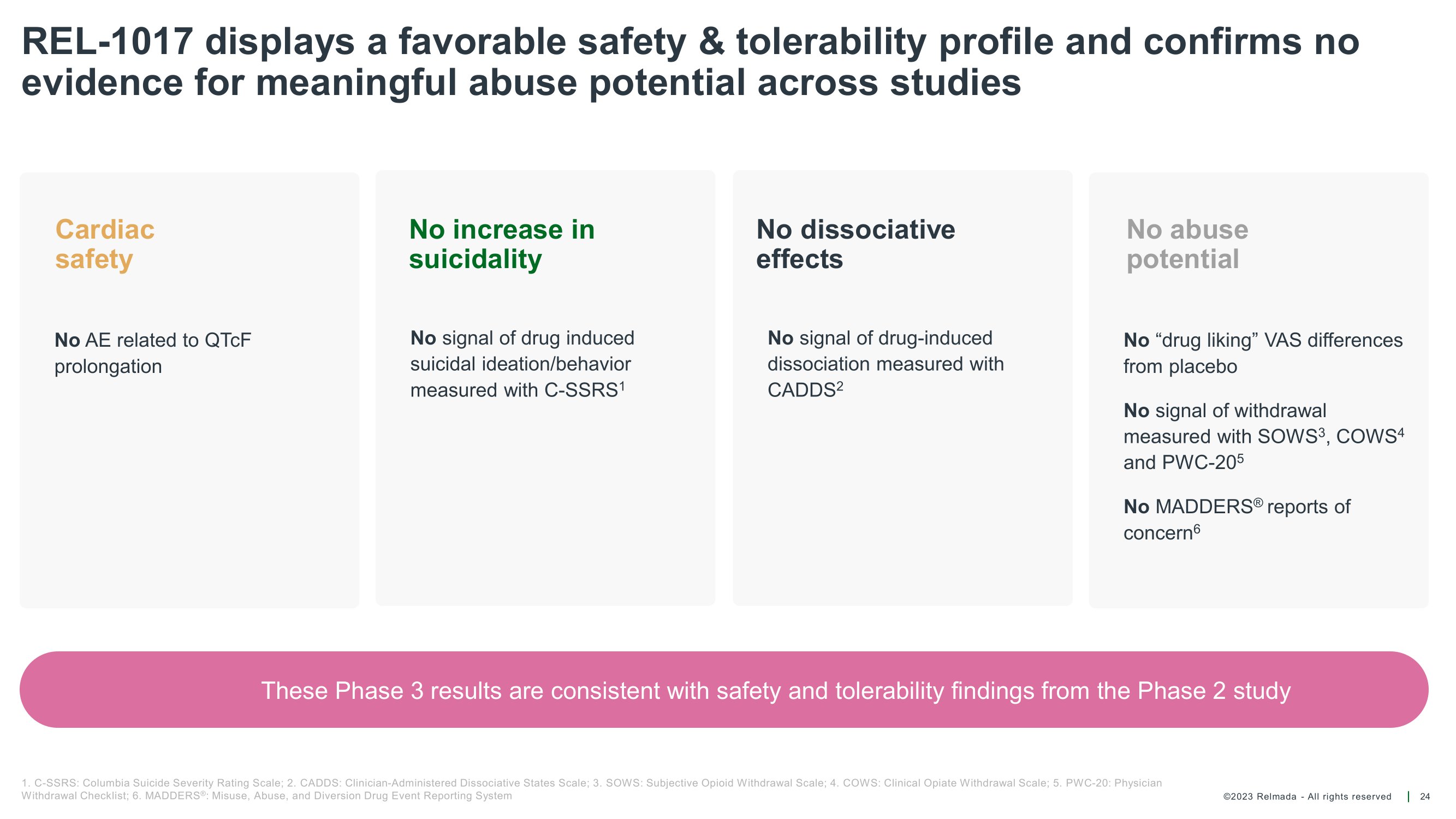 REL-1017 displays a favorable safety & tolerability profile and confirms no evidence for meaningful abuse potential across studies

Cardiac safety

No AE related to QTcF prolongation

No increase in suicidality

No signal of drug induced suicidal ideation/behavior measured with C-SSRS$^1$

No dissociative effects

No signal of drug-induced dissociation measured with CADDS$^2$

No abuse potential

No “drug liking” VAS differences from placebo

No signal of withdrawal measured with SOWS$^3$, COWS$^4$ and PWC-20$^5$

No MADDERS® reports of concern$^6$

These Phase 3 results are consistent with safety and tolerability findings from the Phase 2 study

1. C-SSRS: Columbia Suicide Severity Rating Scale; 2. CADDS: Clinician-Administered Dissociative States Scale; 3. SOWS: Subjective Opioid Withdrawal Scale; 4. COWS: Clinical Opiate Withdrawal Scale; 5. PWC-20: Physician Withdrawal Checklist; 6. MADDERS®: Misuse, Abuse, and Diversion Drug Event Reporting System

©2023 Relmada - All rights reserved | 24